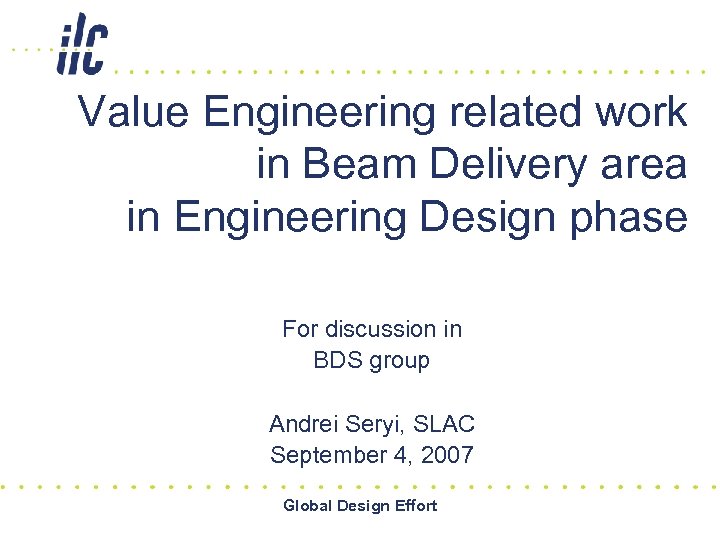 ilc

Value Engineering related work in Beam Delivery area in Engineering Design phase

For discussion in BDS group

Andrei Seryi, SLAC
September 4, 2007

Global Design Effort